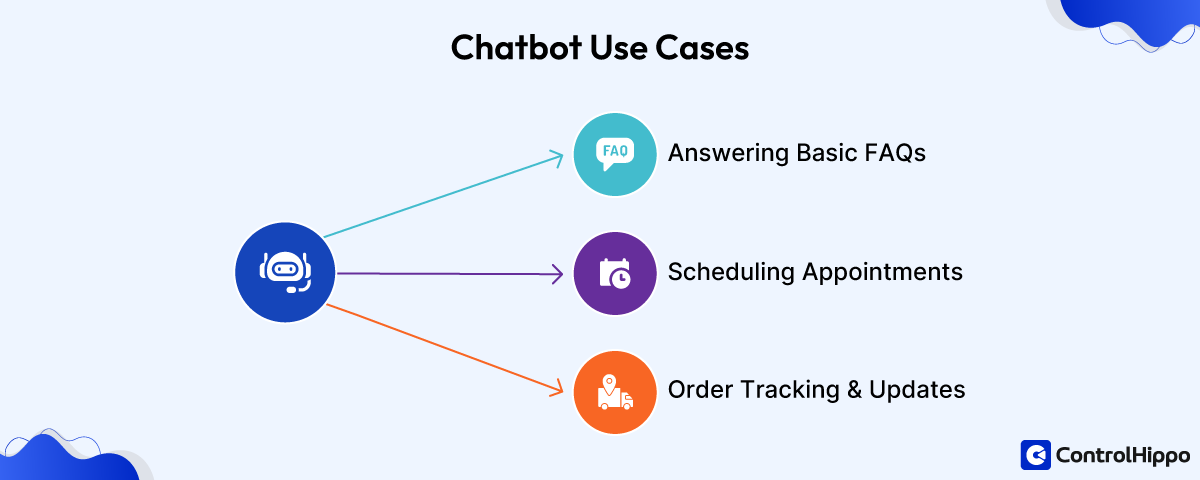 Chatbot Use Cases

FAQ

Answering Basic FAQs

Scheduling Appointments

Order Tracking & Updates

ControlHippo